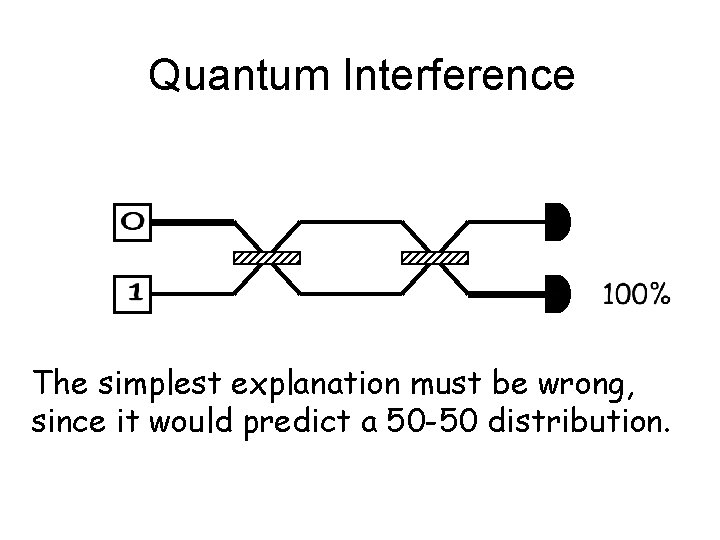 Quantum Interference

0

1

100%

The simplest explanation must be wrong, since it would predict a 50-50 distribution.